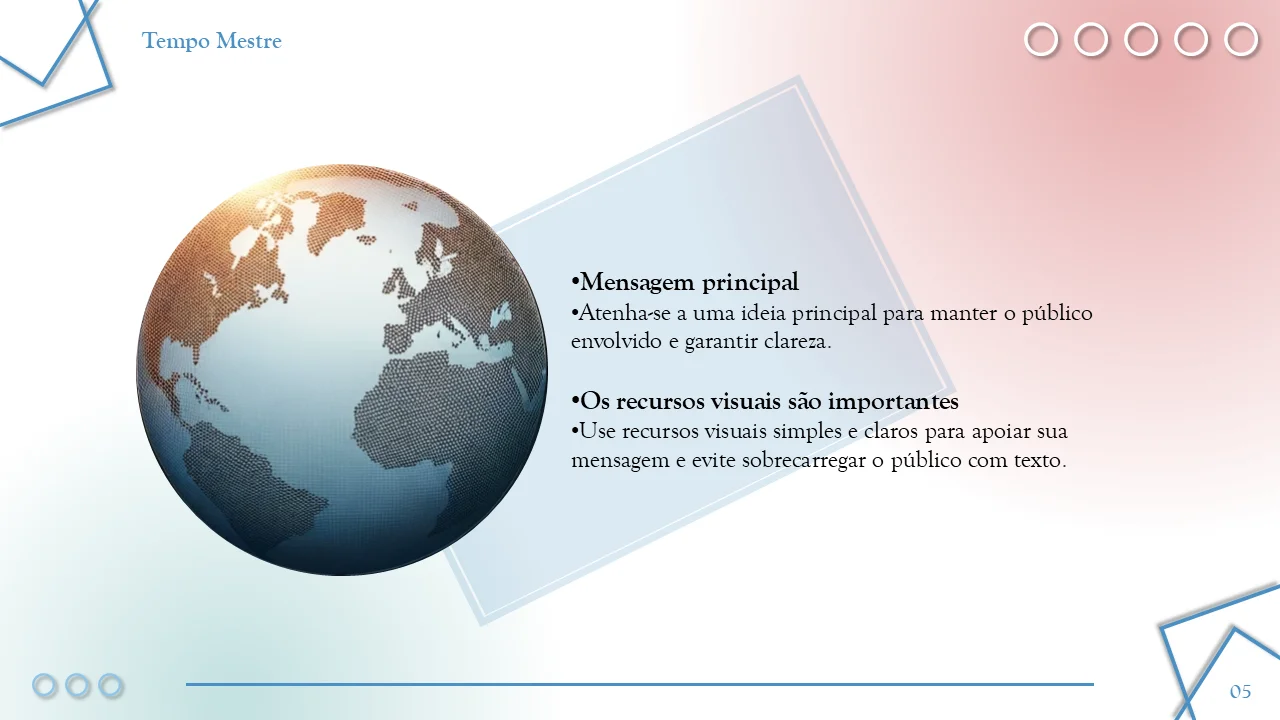 Tempo Mestre

•Mensagem principal
•Atenha-se a uma ideia principal para manter o público envolvido e garantir clareza.

•Os recursos visuais são importantes
•Use recursos visuais simples e claros para apoiar sua mensagem e evite sobrecarregar o público com texto.

05